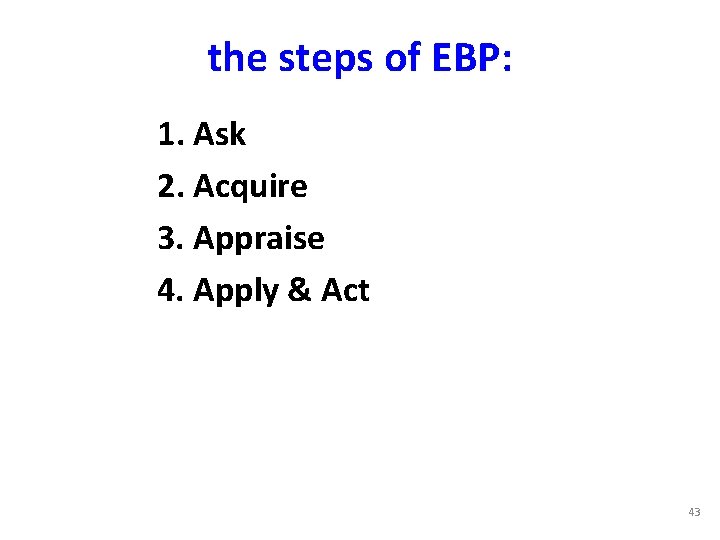 the steps of EBP:

1. Ask
2. Acquire
3. Appraise
4. Apply & Act

43